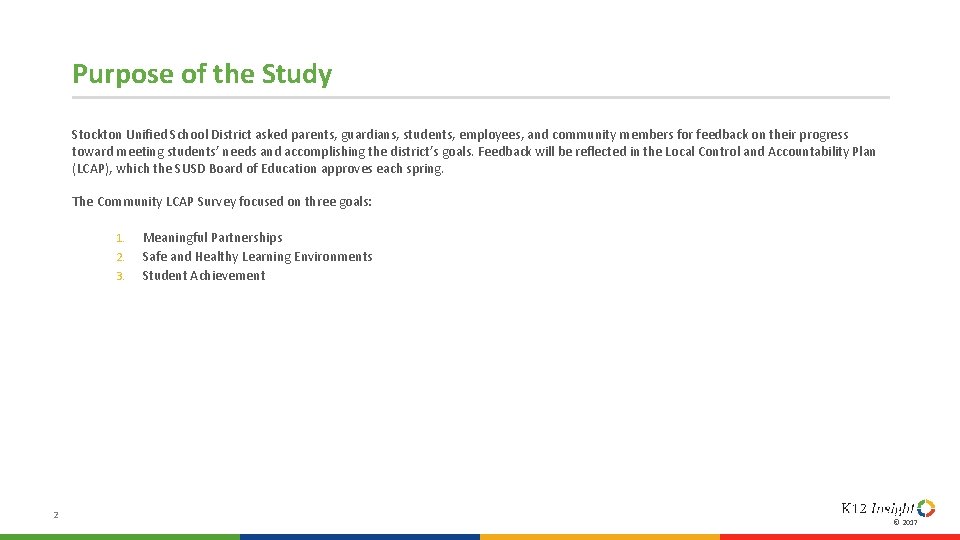 Purpose of the Study

Stockton Unified School District asked parents, guardians, students, employees, and community members for feedback on their progress toward meeting students' needs and accomplishing the district's goals. Feedback will be reflected in the Local Control and Accountability Plan (LCAP), which the SUSD Board of Education approves each spring.

The Community LCAP Survey focused on three goals:

1. Meaningful Partnerships
2. Safe and Healthy Learning Environments
3. Student Achievement

2

K12 Insight
© 2017